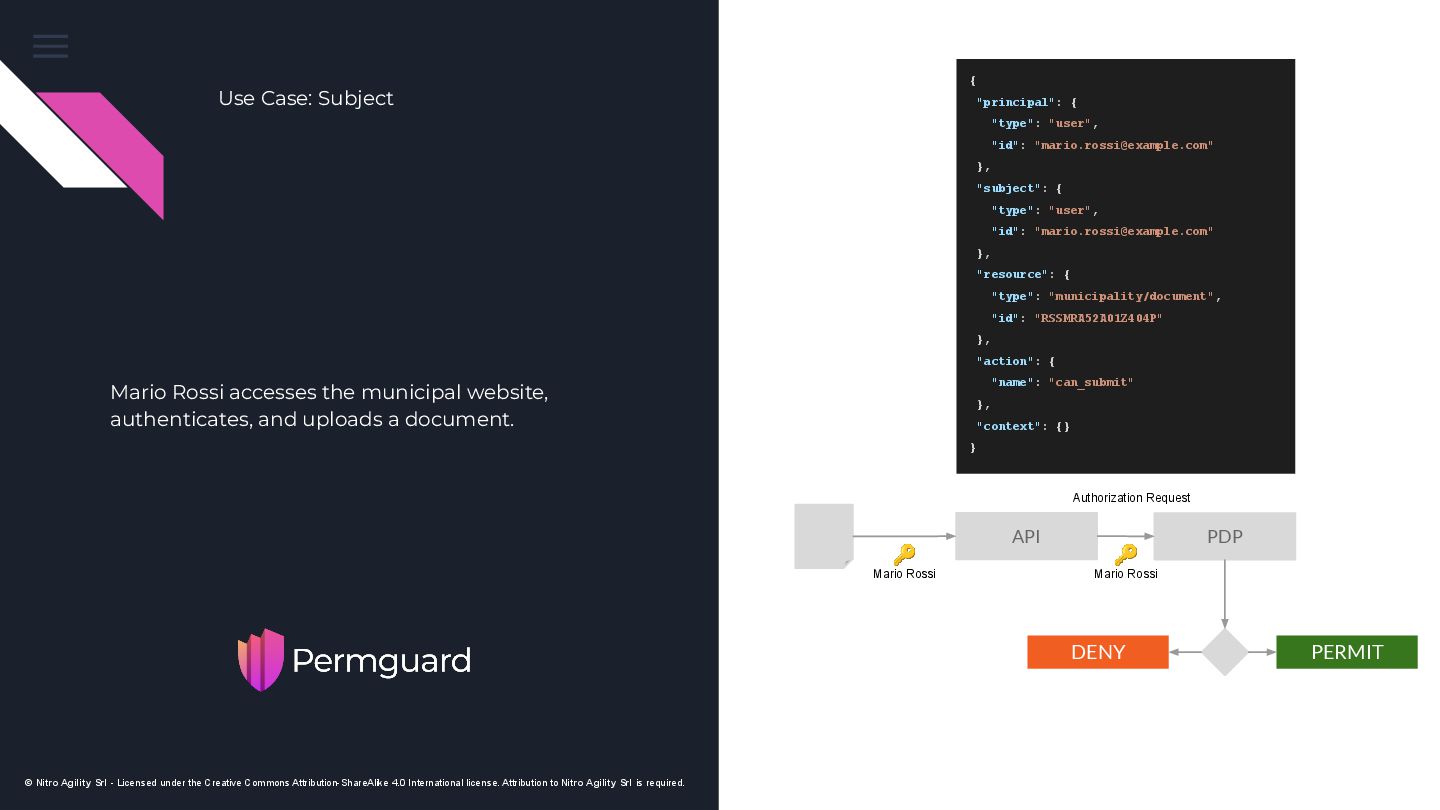 Use Case: Subject

Mario Rossi accesses the municipal website, authenticates, and uploads a document.

Permguard

© Nitro Agility Srl - Licensed under the Creative Commons Attribution-ShareAlike 4.0 International license. Attribution to Nitro Agility Srl is required.

{
"principal": {
"type": "user",
"id": "mario.rossi@example.com"
},
"subject": {
"type": "user",
"id": "mario.rossi@example.com"
},
"resource": {
"type": "municipality/document",
"id": "RSSMRA52A01Z404P"
},
"action": {
"name": "can_submit"
},
"context": {}
}

Authorization Request

API

PDP

Mario Rossi

Mario Rossi

DENY

PERMIT